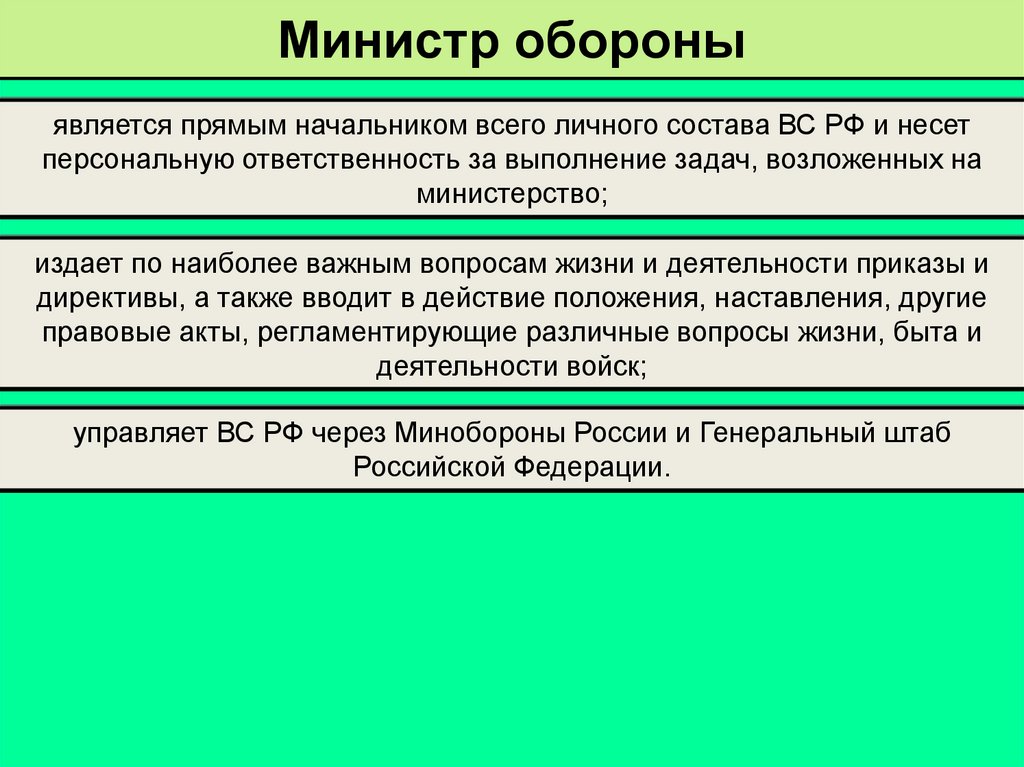 Министр обороны

является прямым начальником всего личного состава ВС РФ и несет персональную ответственность за выполнение задач, возложенных на министерство;

издает по наиболее важным вопросам жизни и деятельности приказы и директивы, а также вводит в действие положения, наставления, другие правовые акты, регламентирующие различные вопросы жизни, быта и деятельности войск;

управляет ВС РФ через Минобороны России и Генеральный штаб Российской Федерации.